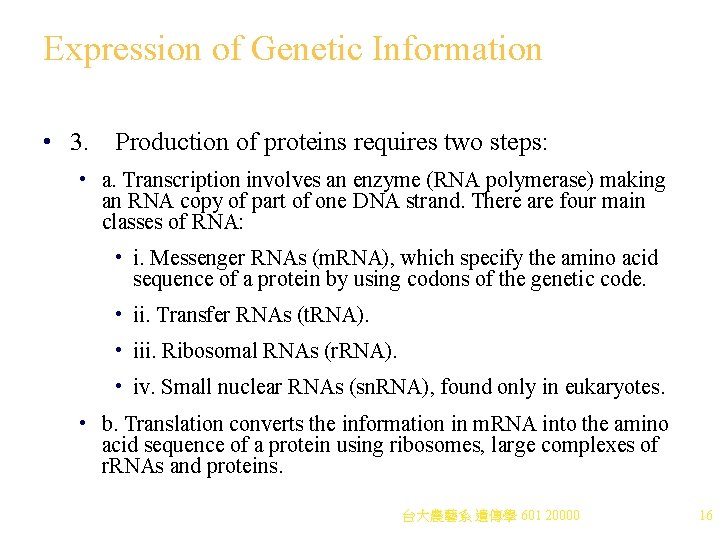 Expression of Genetic Information

• 3. Production of proteins requires two steps:

• a. Transcription involves an enzyme (RNA polymerase) making an RNA copy of part of one DNA strand. There are four main classes of RNA:

• i. Messenger RNAs (mRNA), which specify the amino acid sequence of a protein by using codons of the genetic code.

• ii. Transfer RNAs (tRNA).

• iii. Ribosomal RNAs (rRNA).

• iv. Small nuclear RNAs (snRNA), found only in eukaryotes.

• b. Translation converts the information in mRNA into the amino acid sequence of a protein using ribosomes, large complexes of rRNAs and proteins.

台大農藝系 遺傳學 601 20000

16